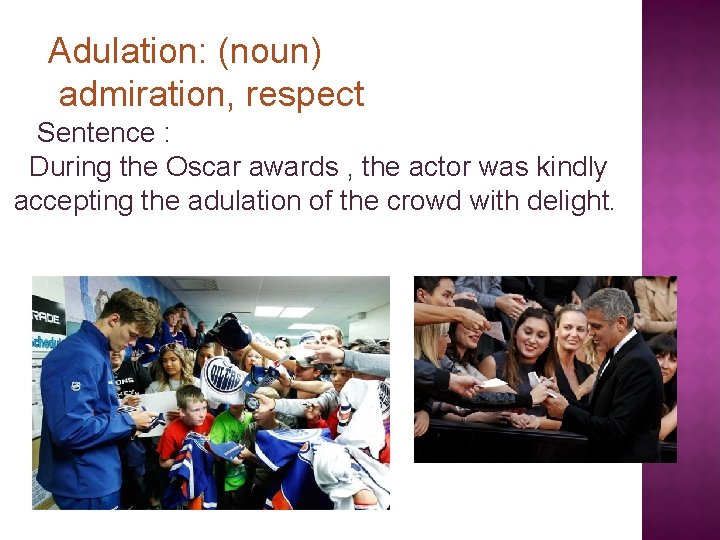 Adulation: (noun)
admiration, respect

Sentence :
During the Oscar awards , the actor was kindly accepting the adulation of the crowd with delight.

RADE
OILERS